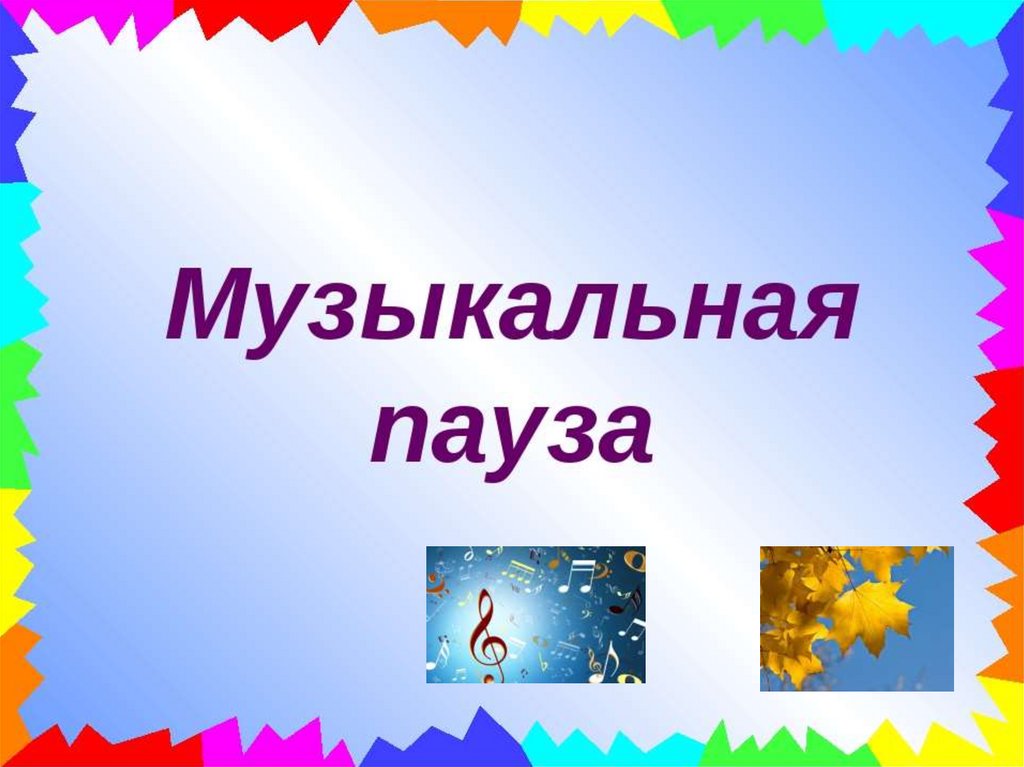 Музыкальная пауза